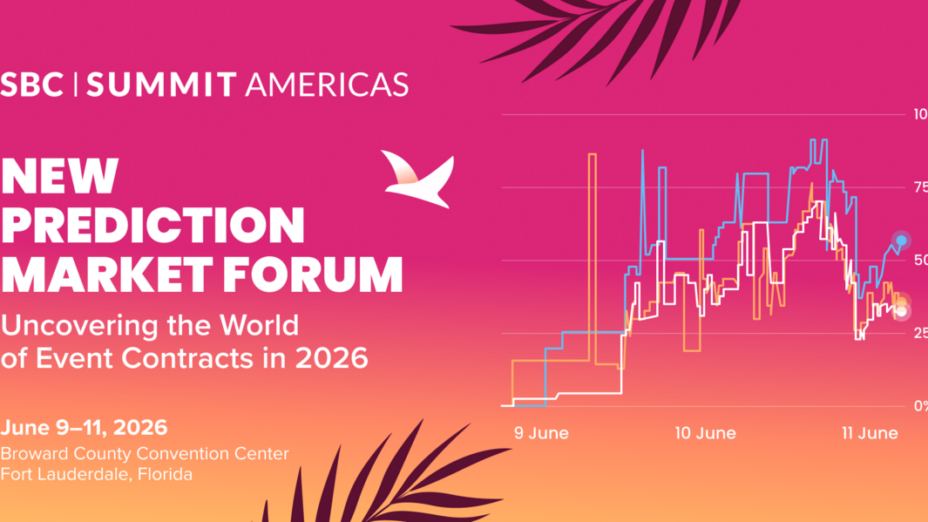 SBC | SUMMIT AMERICAS

NEW PREDICTION MARKET FORUM

Uncovering the World of Event Contracts in 2026

June 9–11, 2026
Broward County Convention Center
Fort Lauderdale, Florida

10
75
50
25
0%

9 June
10 June
11 June